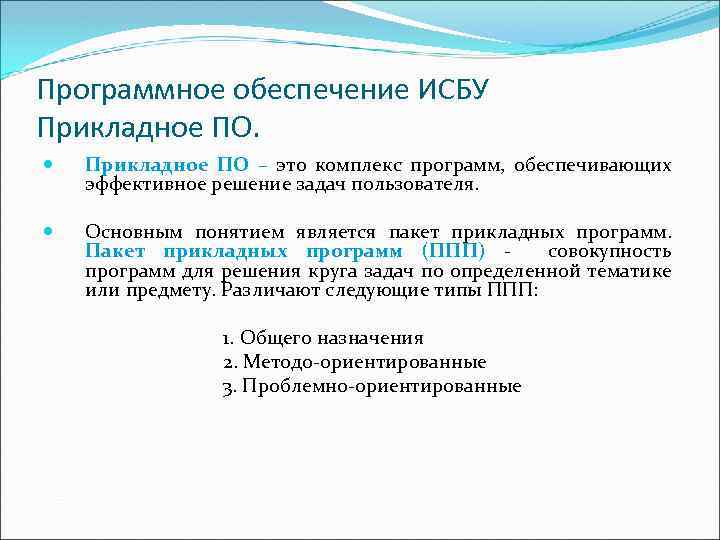 Программное обеспечение ИСБУ
Прикладное ПО.

Прикладное ПО – это комплекс программ, обеспечивающих эффективное решение задач пользователя.

Основным понятием является пакет прикладных программ. Пакет прикладных программ (ППП) - совокупность программ для решения круга задач по определенной тематике или предмету. Различают следующие типы ППП:

1. Общего назначения
2. Методо-ориентированные
3. Проблемно-ориентированные